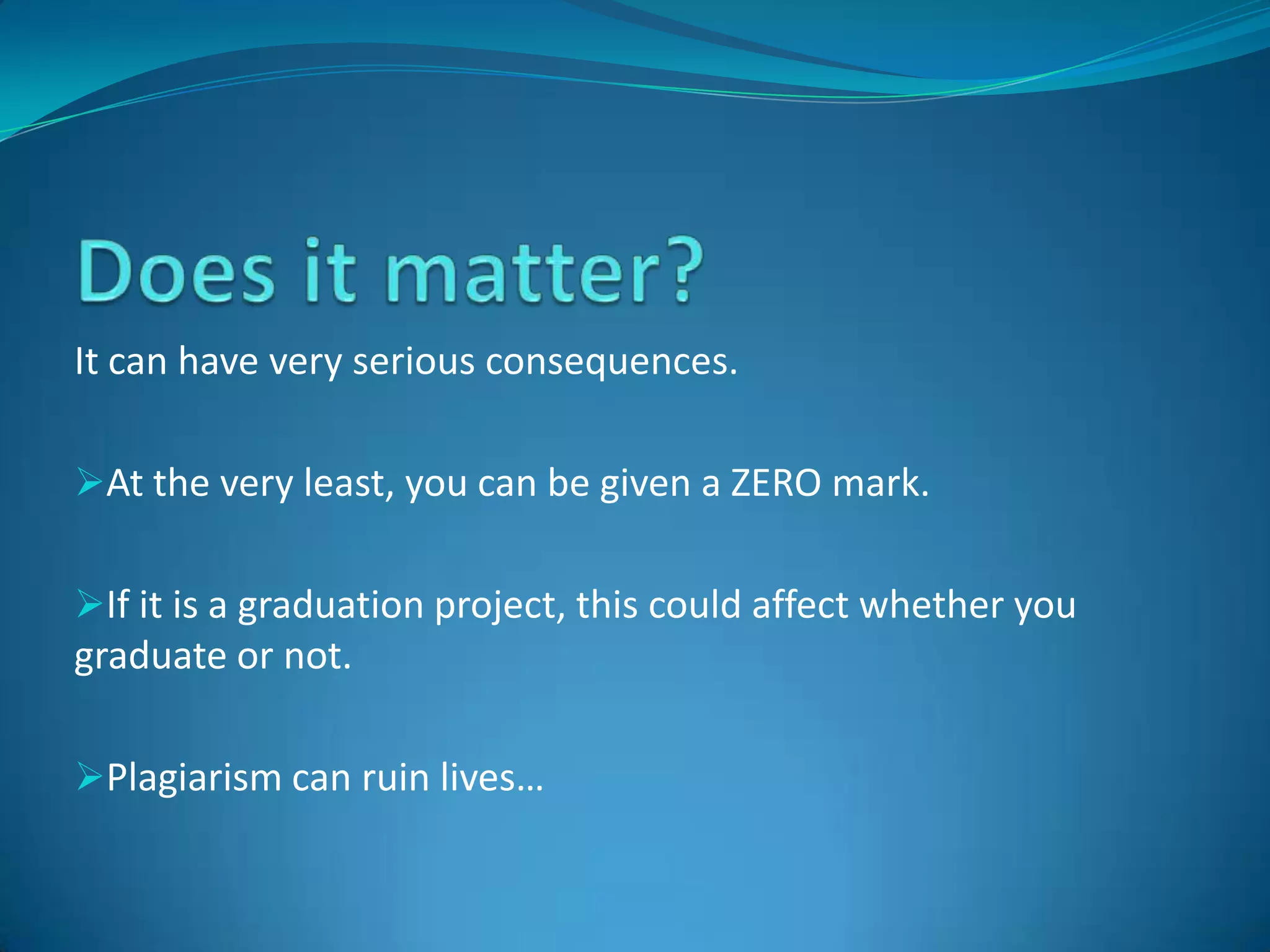 Does it matter?

It can have very serious consequences.

➢At the very least, you can be given a ZERO mark.

➢If it is a graduation project, this could affect whether you graduate or not.

➢Plagiarism can ruin lives…